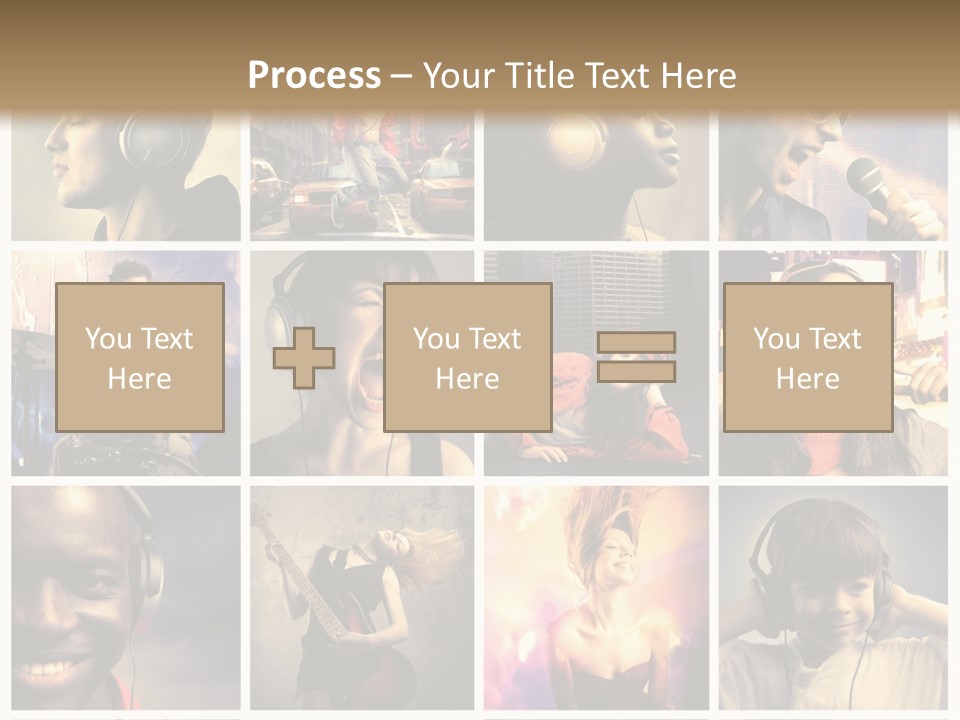 Process – Your Title Text Here

You Text Here

You Text Here

You Text Here